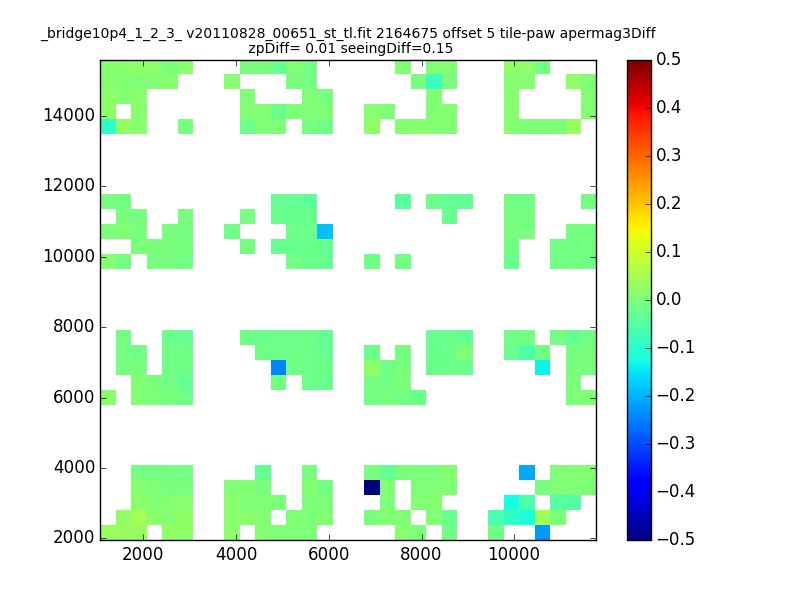 _bridge10p4_1_2_3_ v20110828_00651_st_tl.fit 2164675 offset 5 tile-paw apermag3Diff
zpDiff= 0.01 seeingDiff=0.15

14000
12000
10000
8000
6000
4000
2000

2000
4000
6000
8000
10000

0.5
0.4
0.3
0.2
0.1
0.0
−0.1
−0.2
−0.3
−0.4
−0.5